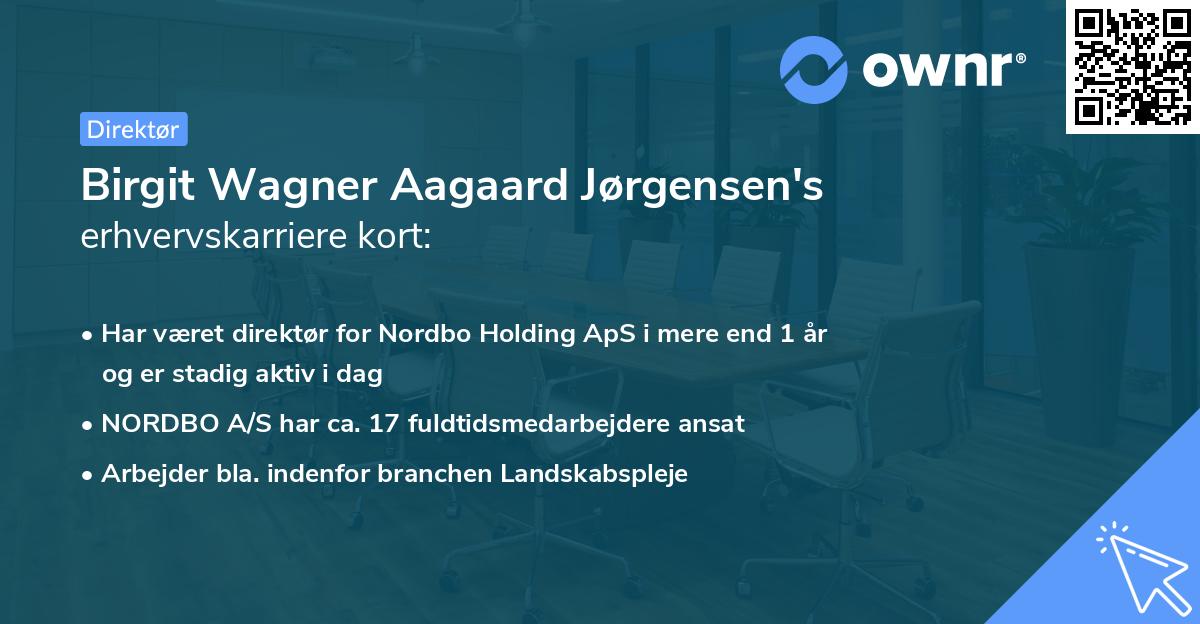 ownr®

Direktør

Birgit Wagner Aagaard Jørgensen's erhvervskarriere kort:

• Har været direktør for Nordbo Holding ApS i mere end 1 år og er stadig aktiv i dag
• NORDBO A/S har ca. 17 fuldtidsmedarbejdere ansat
• Arbejder bla. indenfor branchen Landskabspleje